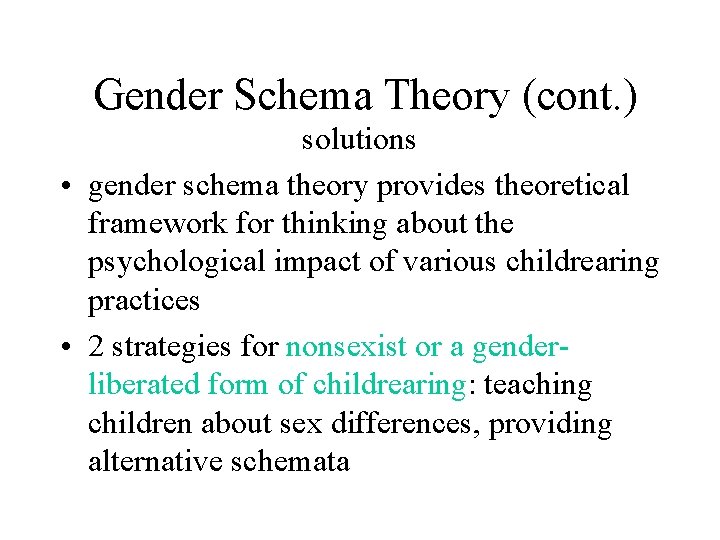 Gender Schema Theory (cont.)
solutions

• gender schema theory provides theoretical framework for thinking about the psychological impact of various childrearing practices

• 2 strategies for nonsexist or a gender-liberated form of childrearing: teaching children about sex differences, providing alternative schemata